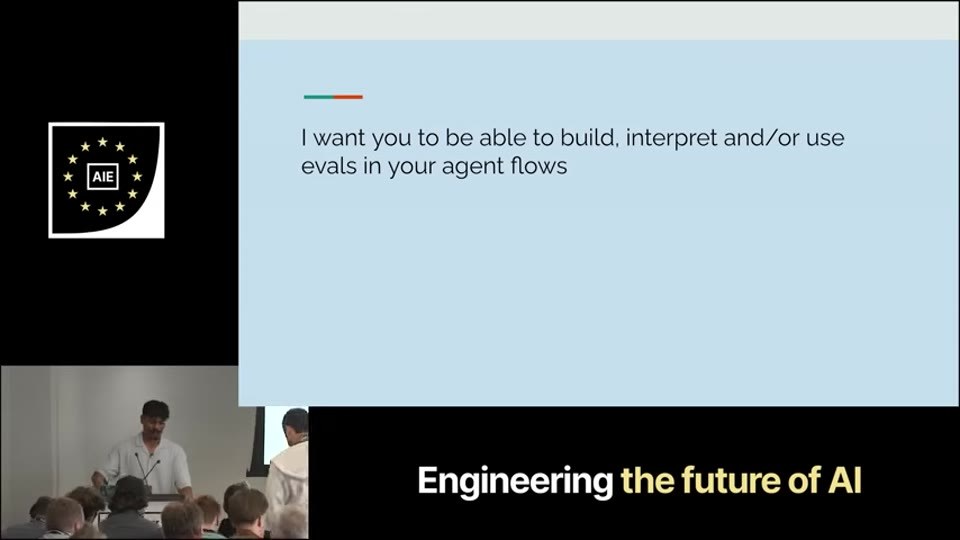 AIE

I want you to be able to build, interpret and/or use evals in your agent flows

Engineering the future of AI